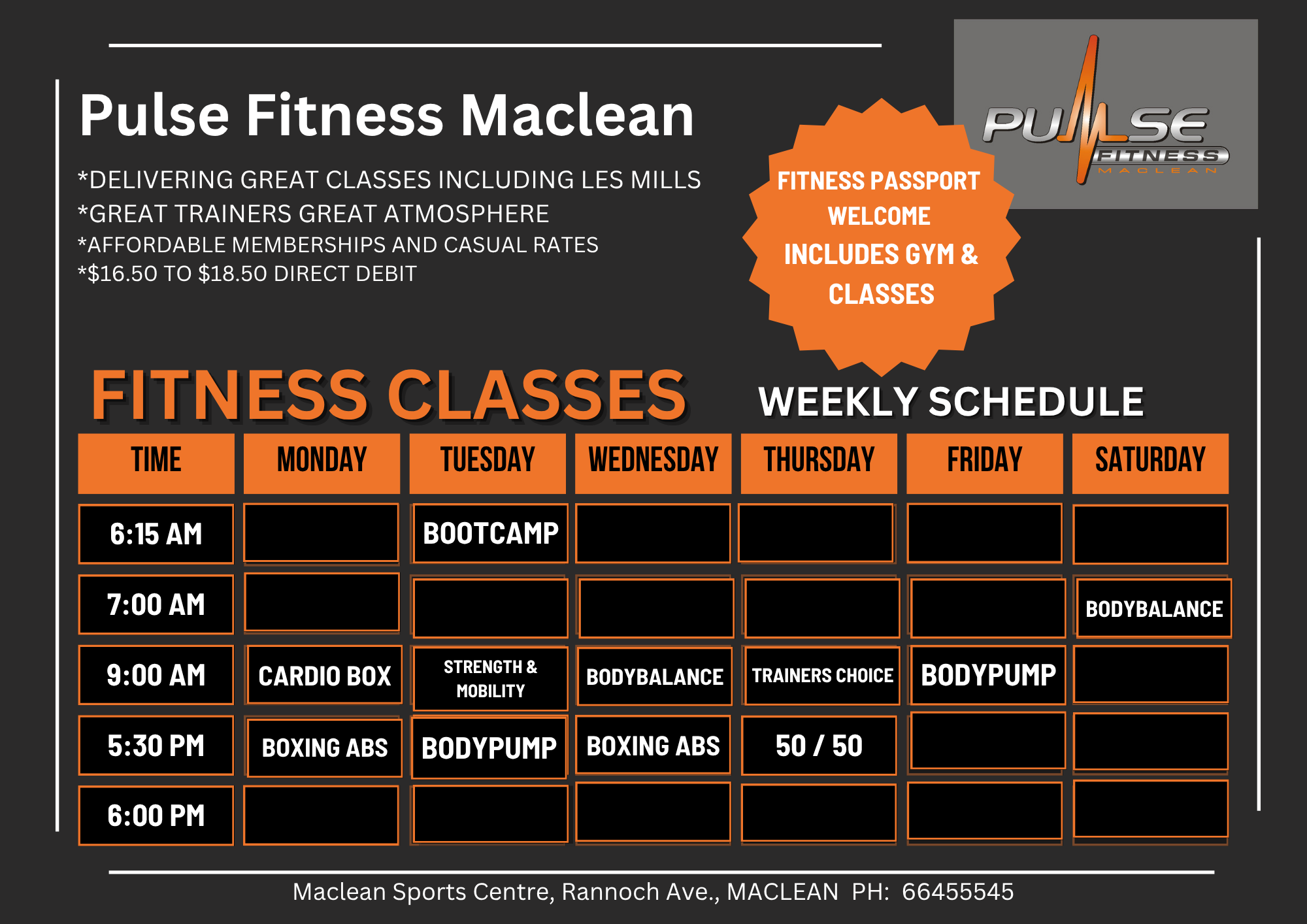 Pulse Fitness Maclean

*DELIVERING GREAT CLASSES INCLUDING LES MILLS
*GREAT TRAINERS GREAT ATMOSPHERE
*AFFORDABLE MEMBERSHIPS AND CASUAL RATES
*$16.50 TO $18.50 DIRECT DEBIT

FITNESS PASSPORT WELCOME INCLUDES GYM & CLASSES

PULSE FITNESS MACLEAN

FITNESS CLASSES WEEKLY SCHEDULE

| TIME | MONDAY | TUESDAY | WEDNESDAY | THURSDAY | FRIDAY | SATURDAY |
|---|---|---|---|---|---|---|
| 6:15 AM | | BOOTCAMP | | | | |
| 7:00 AM | | | | | | BODYBALANCE |
| 9:00 AM | CARDIO BOX | STRENGTH & MOBILITY | BODYBALANCE | TRAINERS CHOICE | BODYPUMP | |
| 5:30 PM | BOXING ABS | BODYPUMP | BOXING ABS | 50 / 50 | | |
| 6:00 PM | | | | | | |

Maclean Sports Centre, Rannoch Ave., MACLEAN PH: 66455545